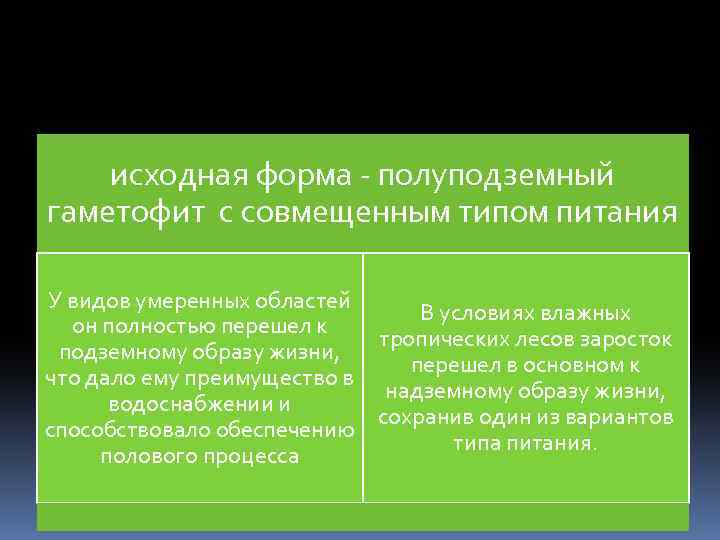 исходная форма - полуподземный гаметофит с совмещенным типом питания

У видов умеренных областей он полностью перешел к подземному образу жизни, что дало ему преимущество в водоснабжении и способствовало обеспечению полового процесса

В условиях влажных тропических лесов заросток перешел в основном к надземному образу жизни, сохранив один из вариантов типа питания.